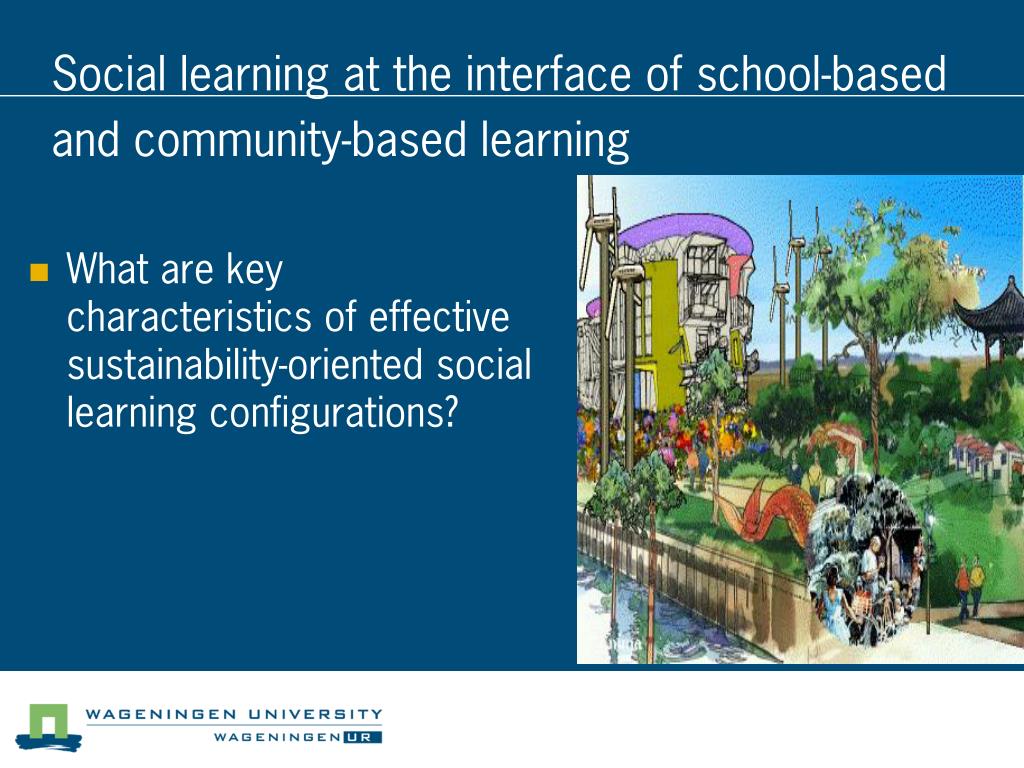 Social learning at the interface of school-based and community-based learning

What are key characteristics of effective sustainability-oriented social learning configurations?

WAGENINGEN UNIVERSITY
WAGENINGEN UR